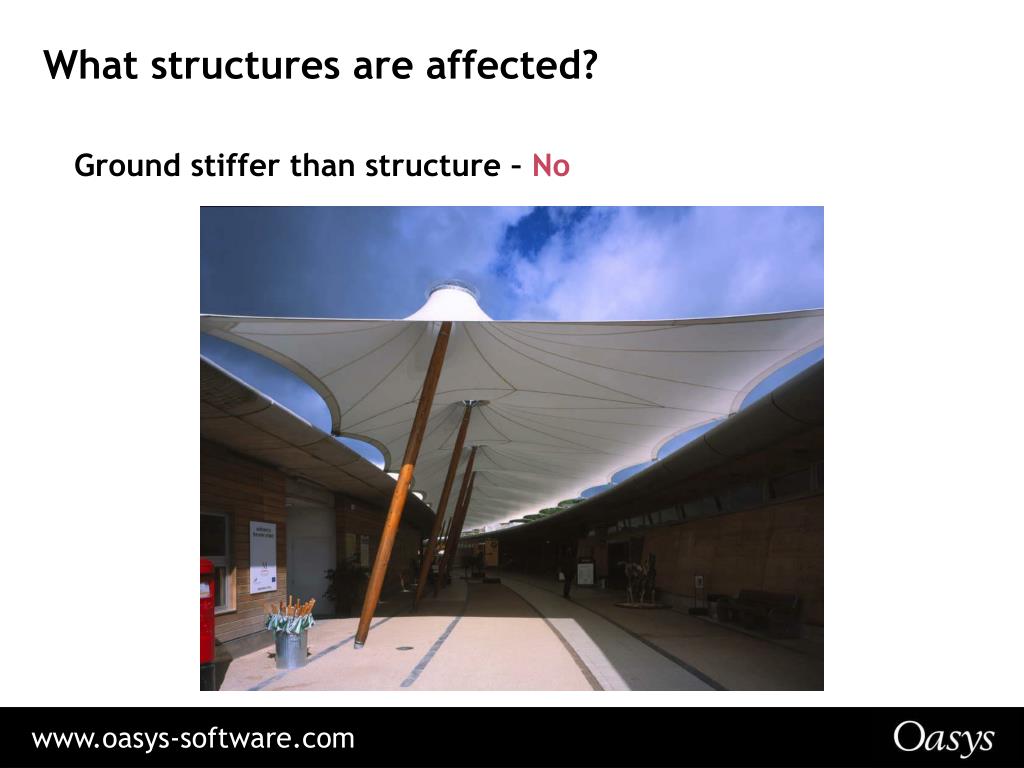 What structures are affected?

Ground stiffer than structure – No

www.oasys-software.com

Oasys